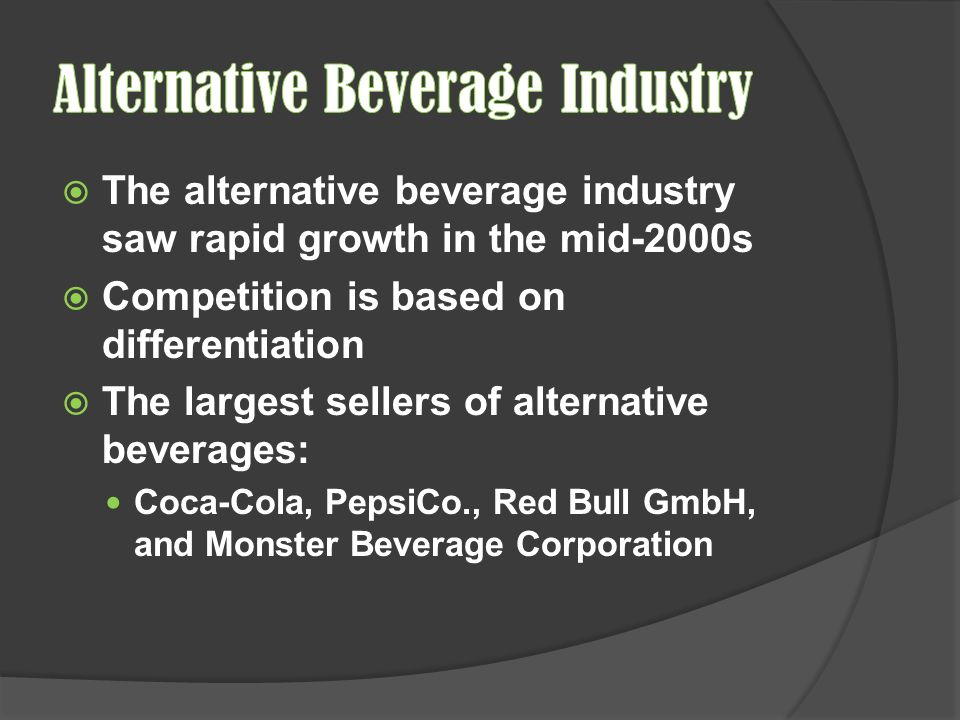 Alternative Beverage Industry

The alternative beverage industry saw rapid growth in the mid-2000s

Competition is based on differentiation

The largest sellers of alternative beverages:

Coca-Cola, PepsiCo., Red Bull GmbH, and Monster Beverage Corporation